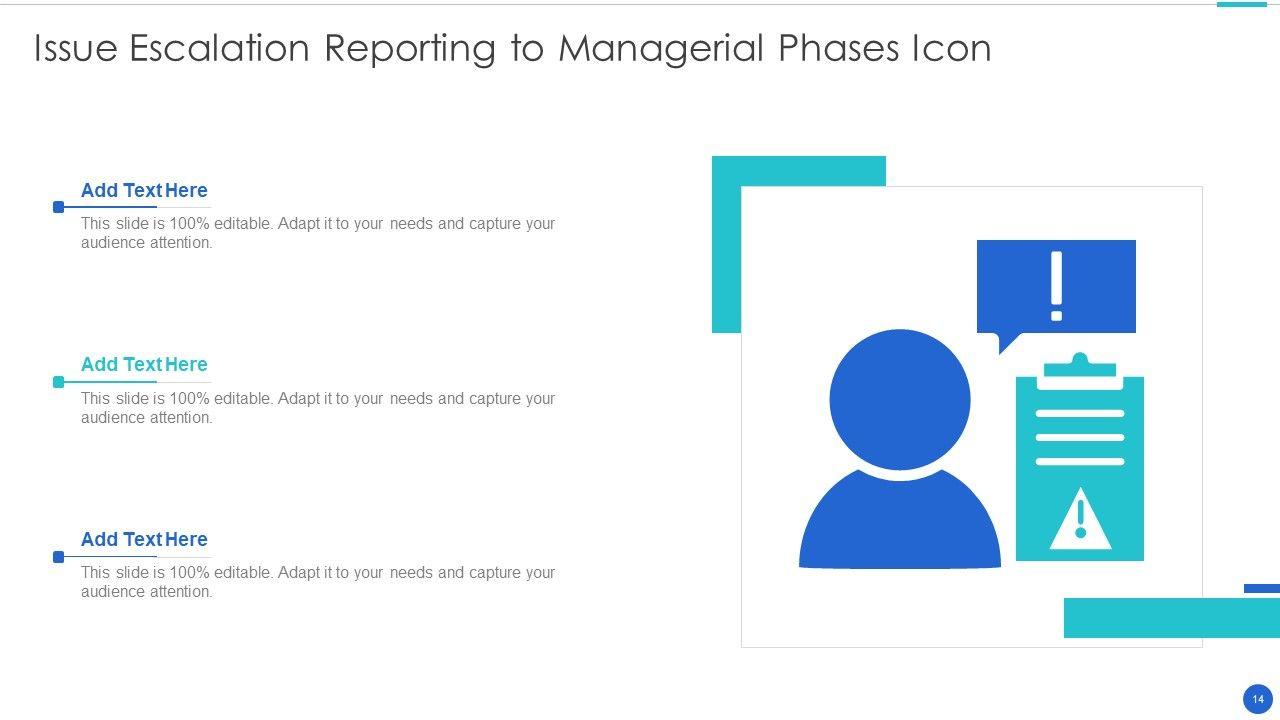 Issue Escalation Reporting to Managerial Phases Icon

Add Text Here

This slide is 100% editable. Adapt it to your needs and capture your audience attention.

Add Text Here

This slide is 100% editable. Adapt it to your needs and capture your audience attention.

Add Text Here

This slide is 100% editable. Adapt it to your needs and capture your audience attention.

14